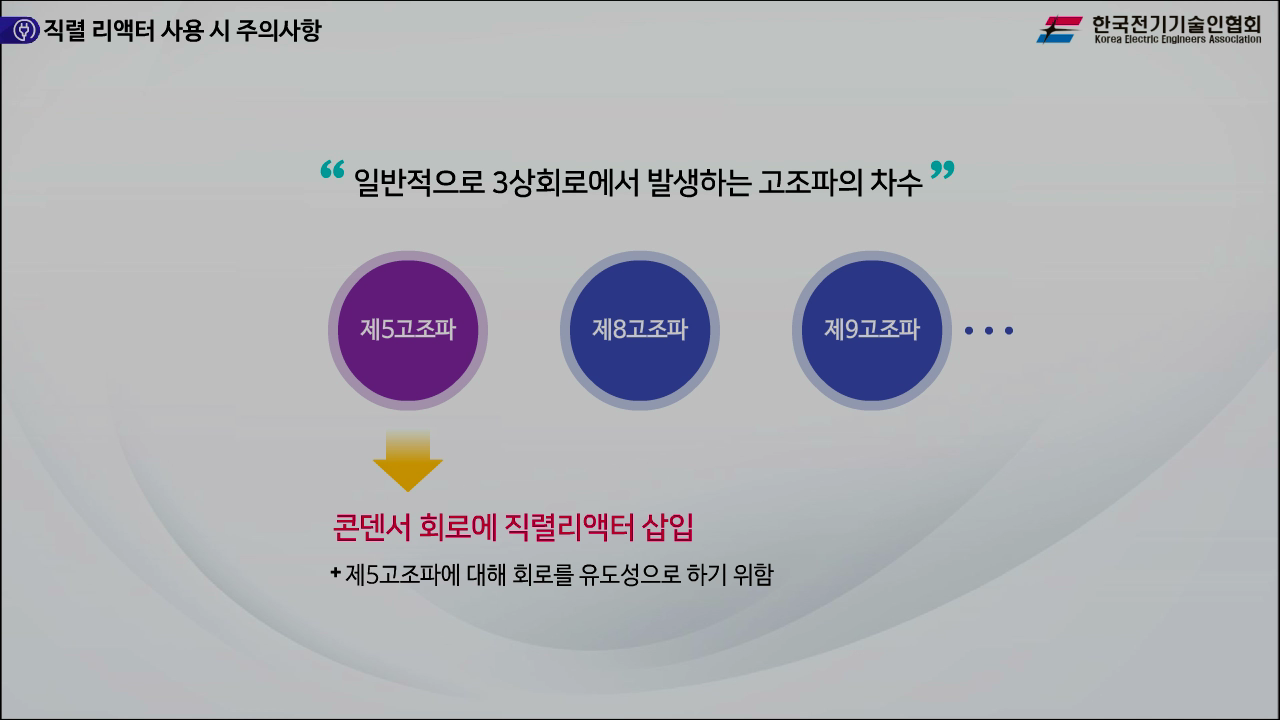 직렬 리액터 사용 시 주의사항

한국전기기술인협회
Korea Electric Engineers Association

“ 일반적으로 3상회로에서 발생하는 고조파의 차수 ”

제5고조파

제8고조파

제9고조파

• • •

콘덴서 회로에 직렬리액터 삽입

+ 제5고조파에 대해 회로를 유도성으로 하기 위함